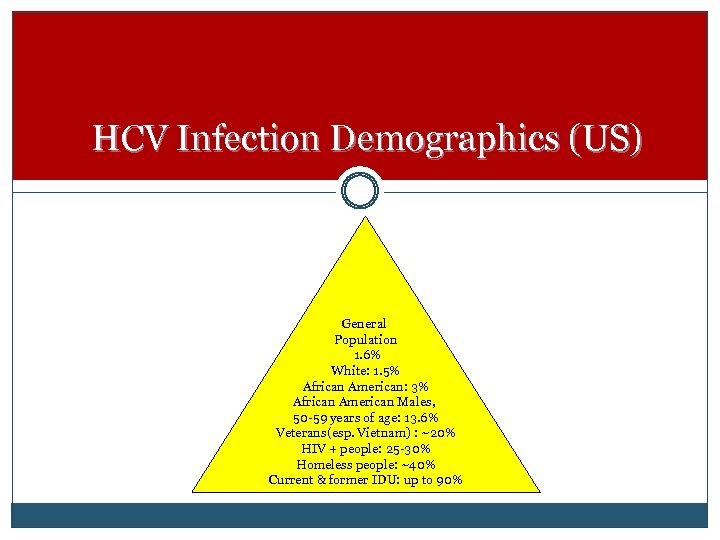 HCV Infection Demographics (US)

General
Population
1.6%
White: 1.5%
African American: 3%
African American Males,
50-59 years of age: 13.6%
Veterans(esp. Vietnam) : ~20%
HIV + people: 25-30%
Homeless people: ~40%
Current & former IDU: up to 90%